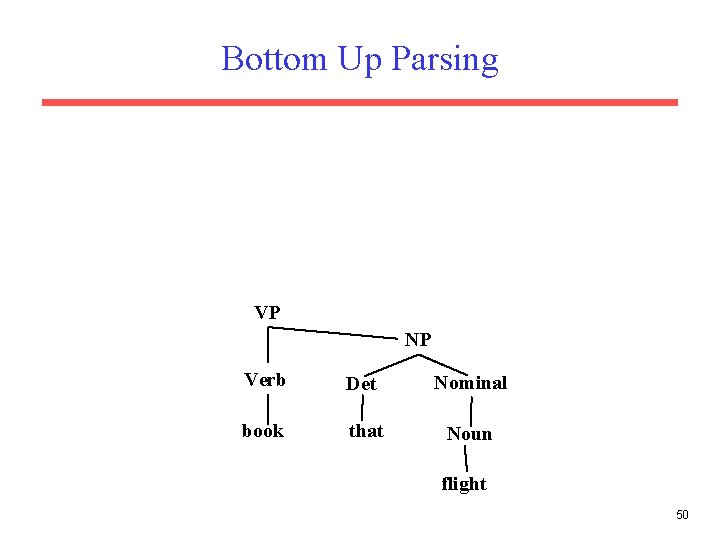 Bottom Up Parsing

VP
NP
Verb
Det
Nominal
book
that
Noun
flight

50